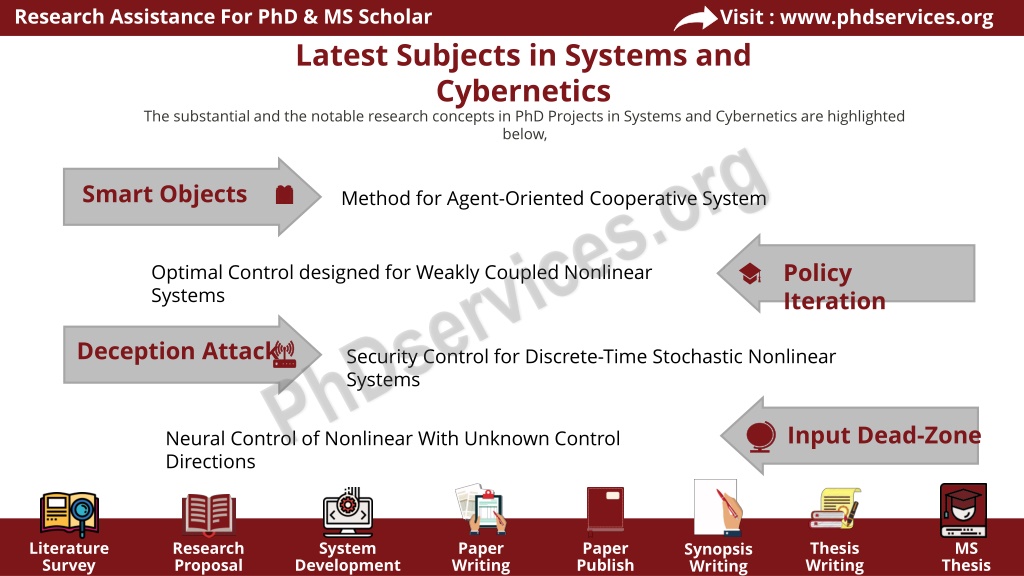 Research Assistance For PhD & MS Scholar

Visit : www.phdservices.org

Latest Subjects in Systems and Cybernetics

The substantial and the notable research concepts in PhD Projects in Systems and Cybernetics are highlighted below,

Smart Objects

Method for Agent-Oriented Cooperative System

Optimal Control designed for Weakly Coupled Nonlinear Systems

Policy Iteration

Deception Attack

Security Control for Discrete-Time Stochastic Nonlinear Systems

Neural Control of Nonlinear With Unknown Control Directions

Input Dead-Zone

PhDservices.org

Literature Survey

Research Proposal

System Development

Paper Writing

Paper Publish

Synopsis Writing

Thesis Writing

MS Thesis